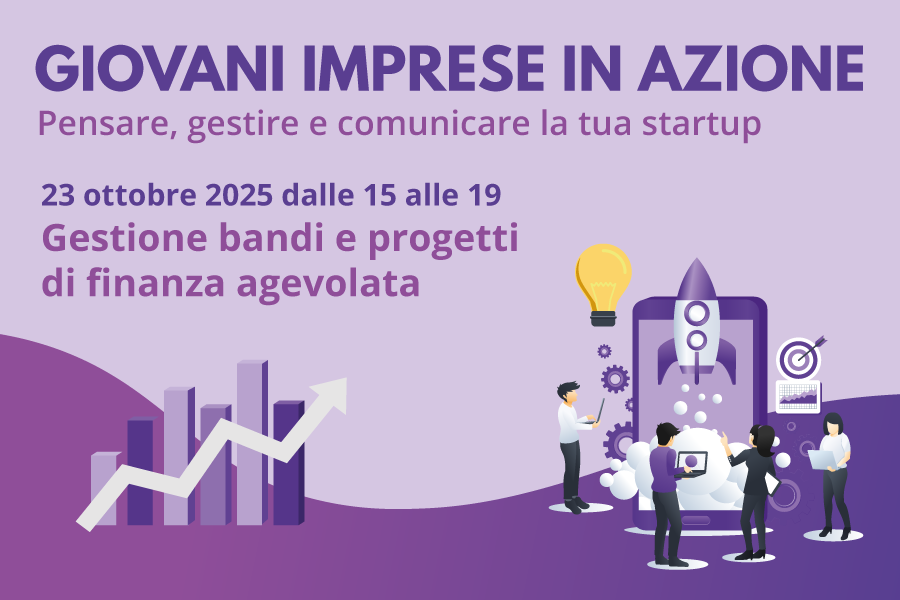 GIOVANI IMPRESE IN AZIONE
Pensare, gestire e comunicare la tua startup

23 ottobre 2025 dalle 15 alle 19
Gestione bandi e progetti di finanza agevolata